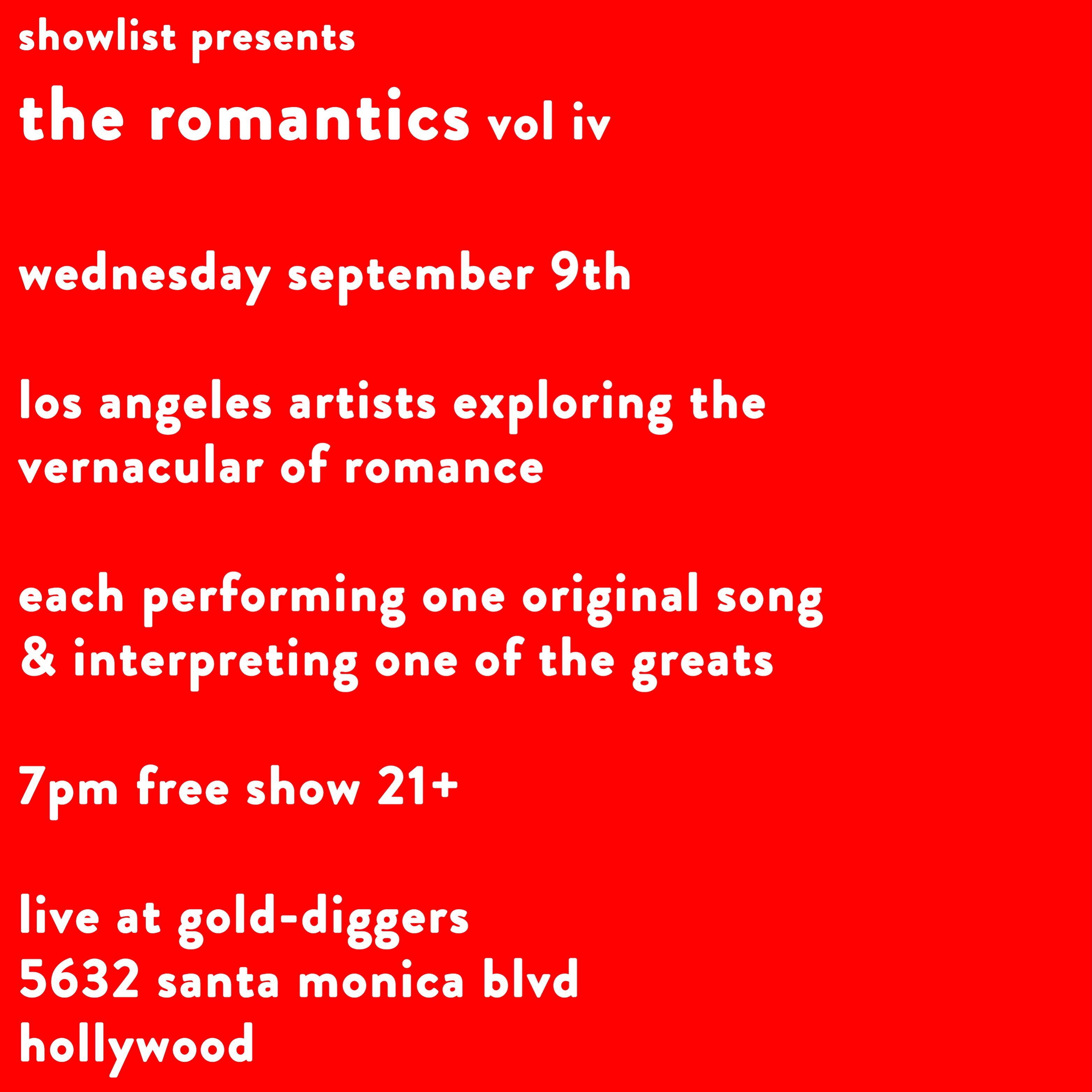 showlist presents

the romantics vol iv

wednesday september 9th

los angeles artists exploring the vernacular of romance

each performing one original song
& interpreting one of the greats

7pm free show 21+

live at gold-diggers
5632 santa monica blvd
hollywood